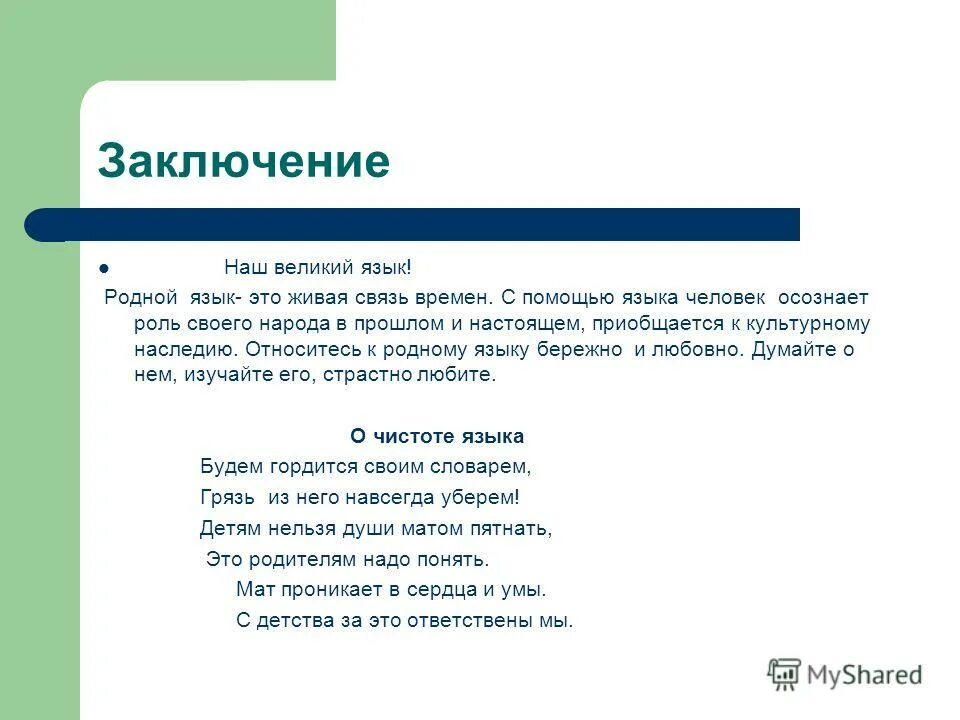 Заключение

● Наш великий язык!

Родной язык- это живая связь времен. С помощью языка человек осознает роль своего народа в прошлом и настоящем, приобщается к культурному наследию. Относитесь к родному языку бережно и любовно. Думайте о нем, изучайте его, страстно любите.

О чистоте языка

Будем гордится своим словарем,
Грязь из него навсегда уберем!
Детям нельзя души матом пятнать,
Это родителям надо понять.
Мат проникает в сердца и умы.
С детства за это ответствены мы.

MyShared